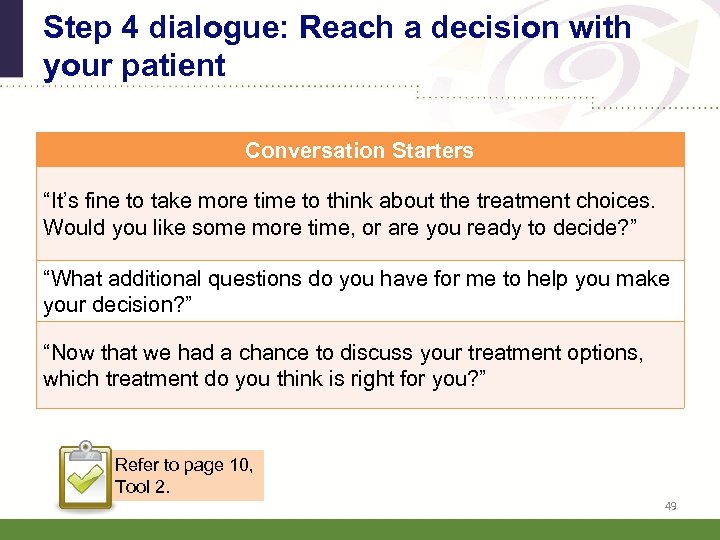 Step 4 dialogue: Reach a decision with your patient

| Conversation Starters |
|---|
| “It’s fine to take more time to think about the treatment choices. Would you like some more time, or are you ready to decide?” |
| “What additional questions do you have for me to help you make your decision?” |
| “Now that we had a chance to discuss your treatment options, which treatment do you think is right for you?” |

Refer to page 10, Tool 2.

49